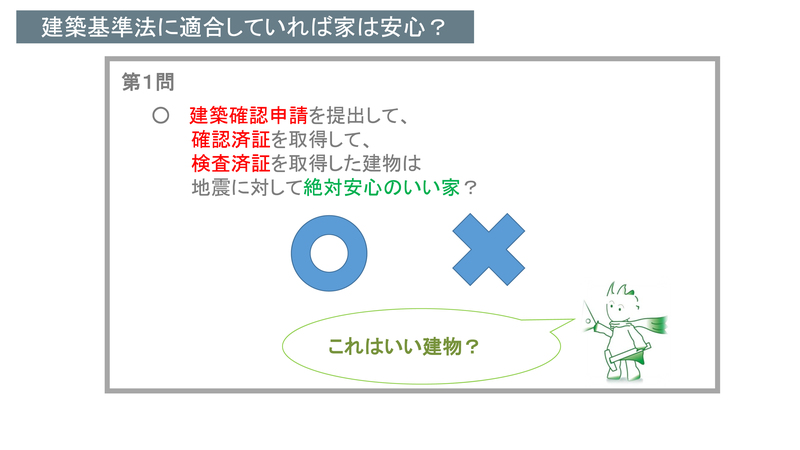 建築基準法に適合していれば家は安心？

第1問

○　建築確認申請を提出して、
確認済証を取得して、
検査済証を取得した建物は
地震に対して絶対安心のいい家？

これはいい建物？